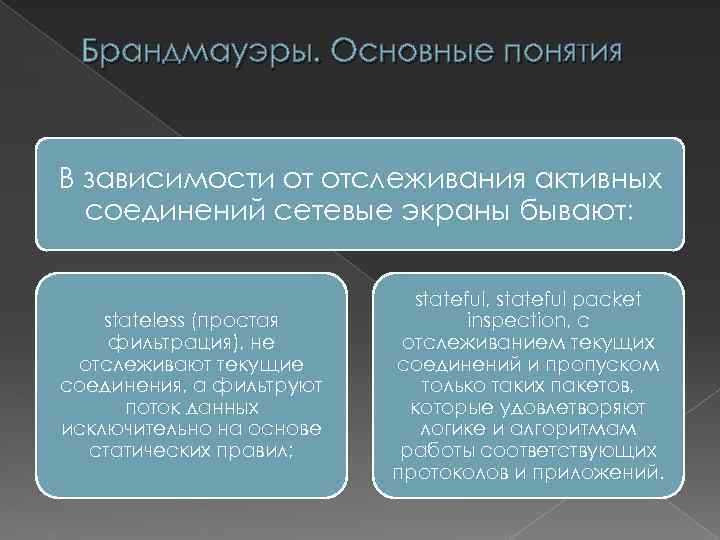 Брандмауэры. Основные понятия

В зависимости от отслеживания активных соединений сетевые экраны бывают:

stateless (простая фильтрация), не отслеживают текущие соединения, а фильтруют поток данных исключительно на основе статических правил;

stateful, stateful packet inspection, с отслеживанием текущих соединений и пропуском только таких пакетов, которые удовлетворяют логике и алгоритмам работы соответствующих протоколов и приложений.